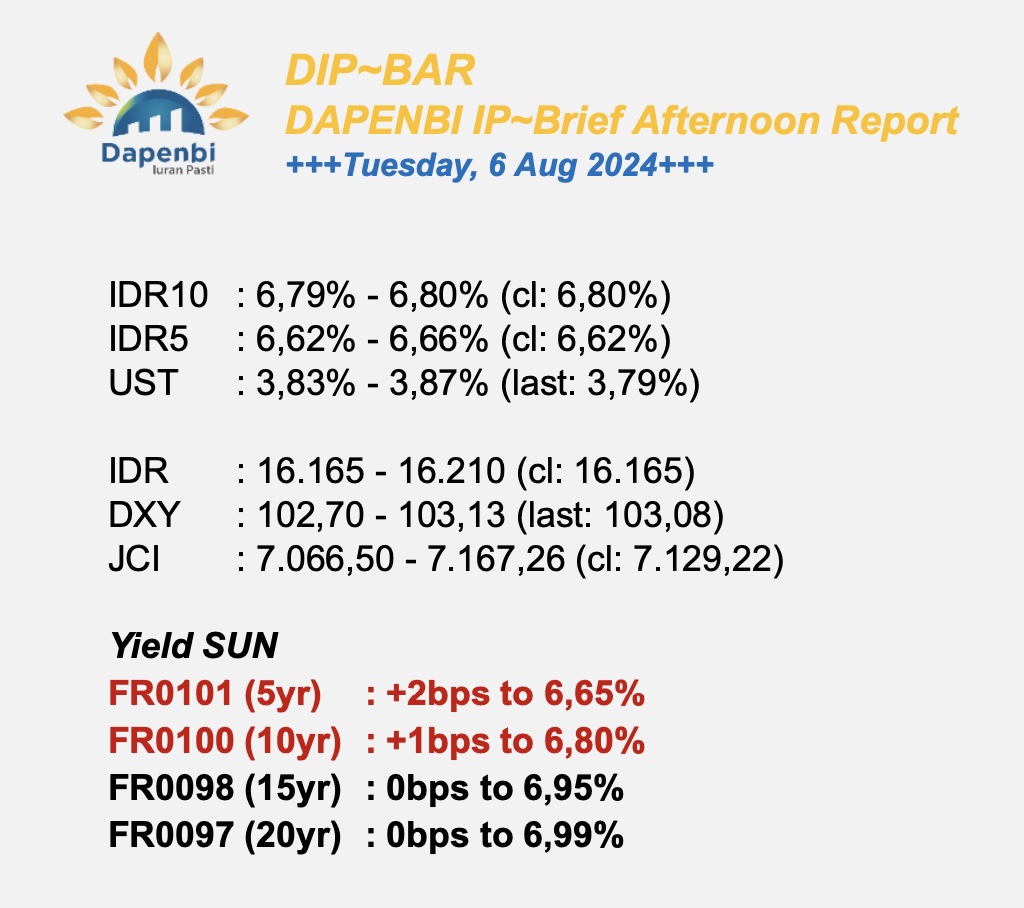 Dapenbi
Iuran Pasti

DIP~BAR
DAPENBI IP~Brief Afternoon Report
+++Tuesday, 6 Aug 2024+++

IDR10 : 6,79% - 6,80% (cl: 6,80%)
IDR5 : 6,62% - 6,66% (cl: 6,62%)
UST : 3,83% - 3,87% (last: 3,79%)

IDR : 16.165 - 16.210 (cl: 16.165)
DXY : 102,70 - 103,13 (last: 103,08)
JCI : 7.066,50 - 7.167,26 (cl: 7.129,22)

Yield SUN
FR0101 (5yr) : +2bps to 6,65%
FR0100 (10yr) : +1bps to 6,80%
FR0098 (15yr) : 0bps to 6,95%
FR0097 (20yr) : 0bps to 6,99%